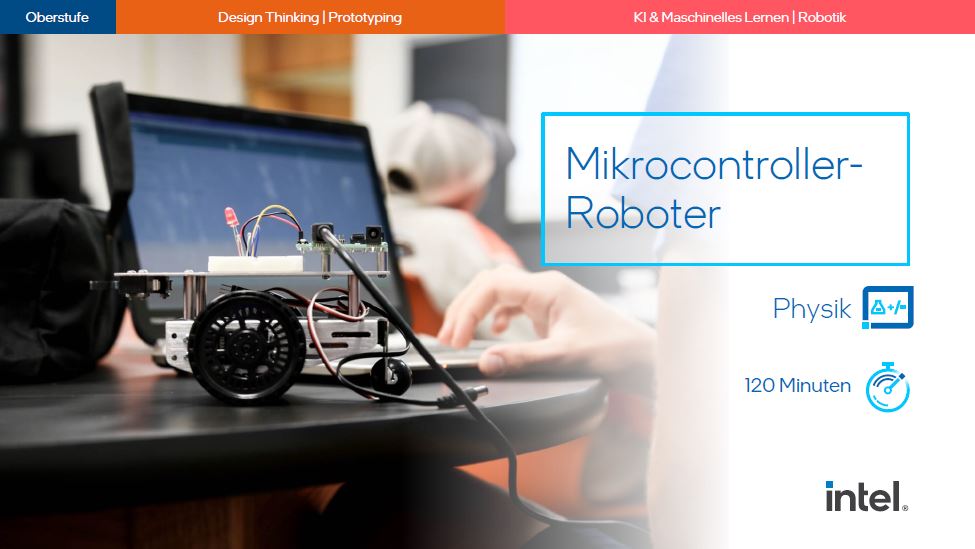 Oberstufe

Design Thinking | Prototyping

KI & Maschinelles Lernen | Robotik

Mikrocontroller-Roboter

Physik

120 Minuten

intel.